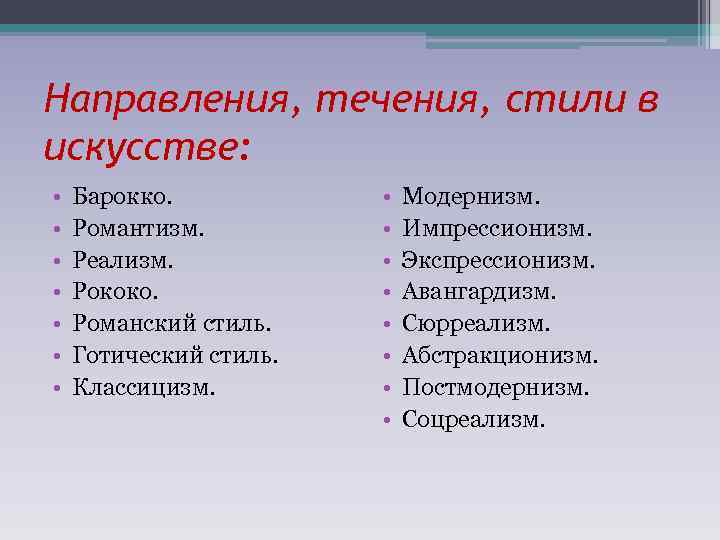 Направления, течения, стили в искусстве:

• Барокко.
• Романтизм.
• Реализм.
• Рококо.
• Романский стиль.
• Готический стиль.
• Классицизм.

• Модернизм.
• Импрессионизм.
• Экспрессионизм.
• Авангардизм.
• Сюрреализм.
• Абстракционизм.
• Постмодернизм.
• Соцреализм.